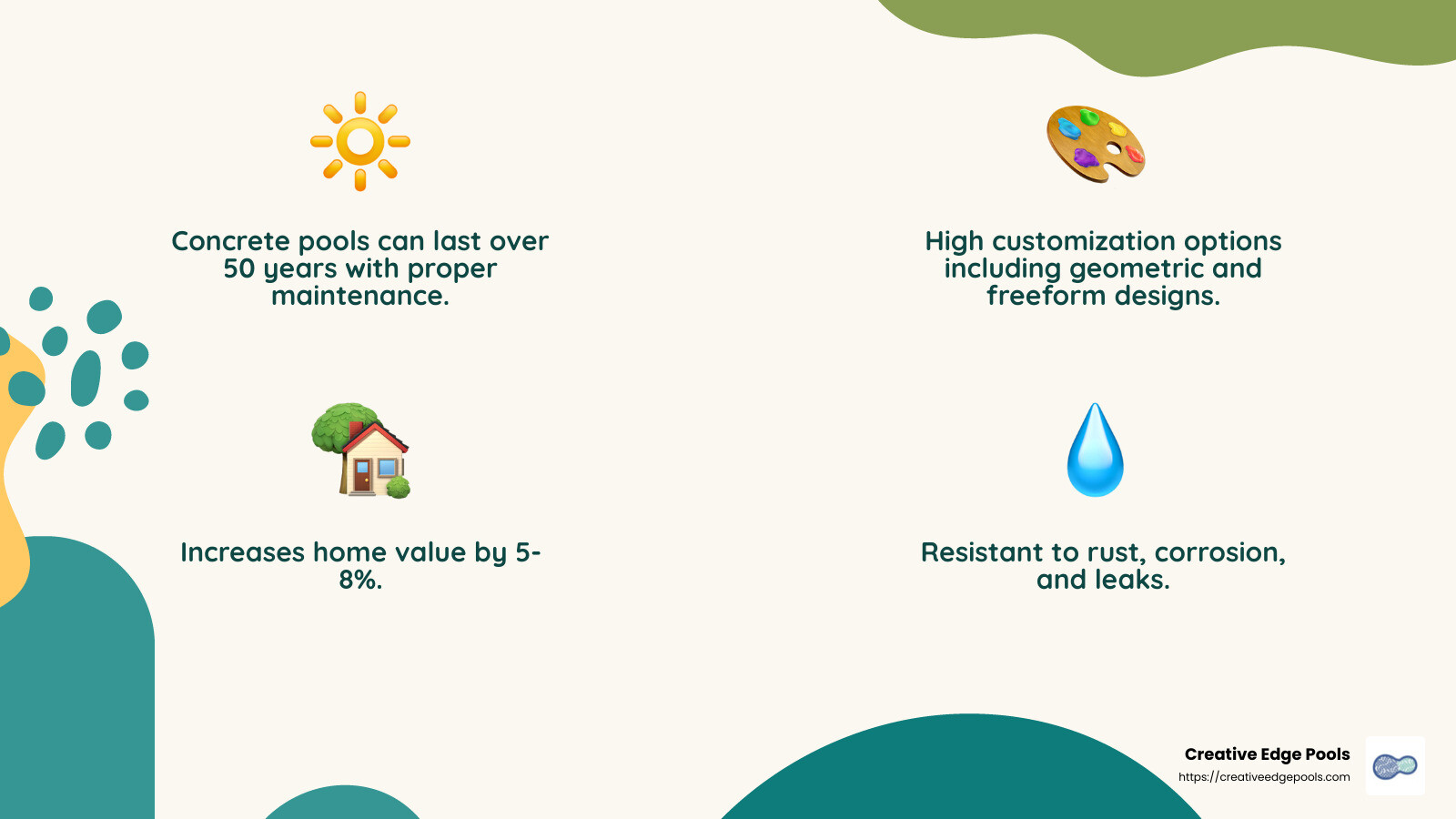 Concrete pools can last over 50 years with proper maintenance.

High customization options including geometric and freeform designs.

Increases home value by 5-8%.

Resistant to rust, corrosion, and leaks.

Creative Edge Pools
https://creativeedgepools.com